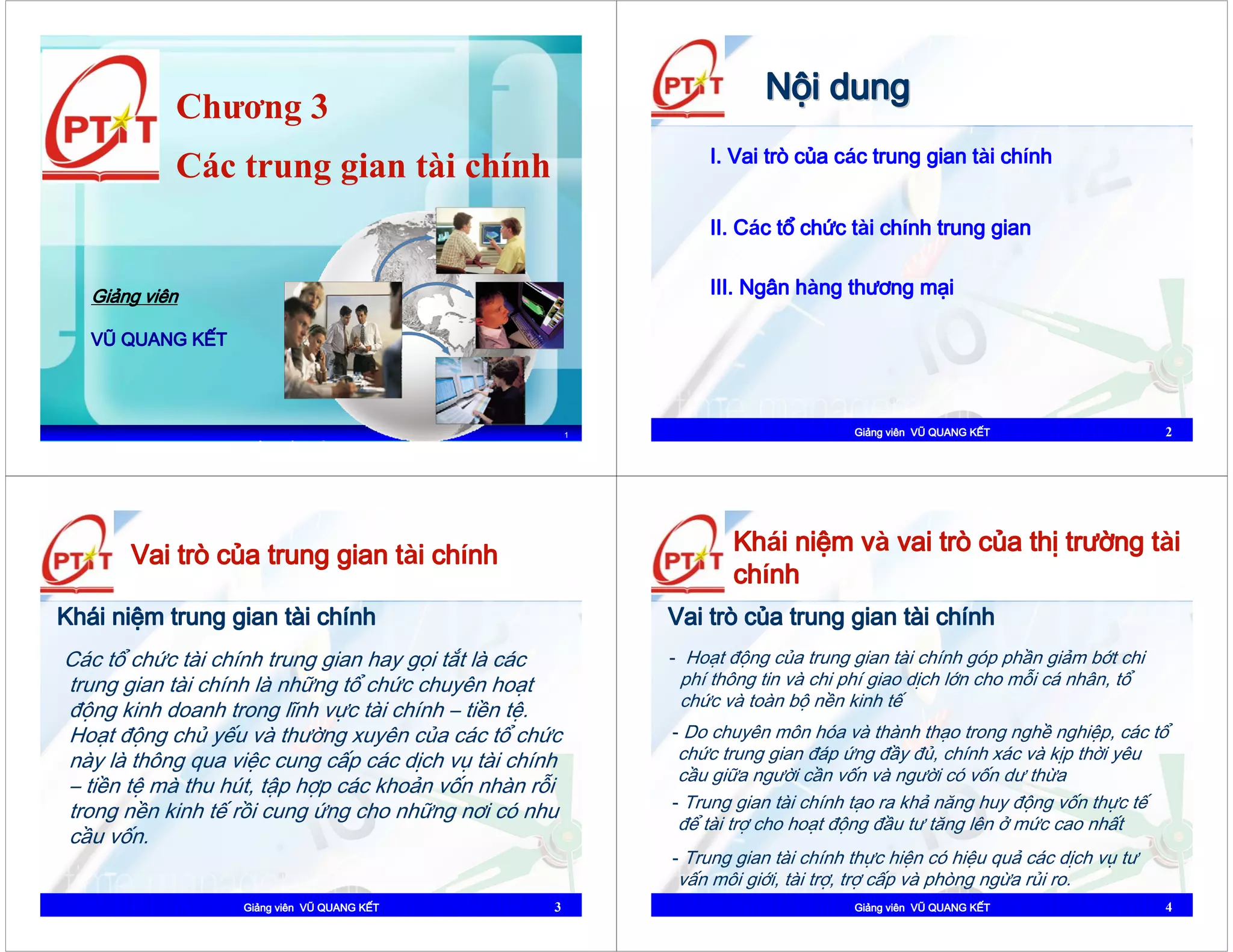 PTIT

Chương 3

Các trung gian tài chính

Giảng viên

VŨ QUANG KẾT

1

PTIT

Nội dung

I. Vai trò của các trung gian tài chính

II. Các tổ chức tài chính trung gian

III. Ngân hàng thương mại

Giảng viên VŨ QUANG KẾT 2

PTIT

Vai trò của trung gian tài chính

Khái niệm trung gian tài chính

Các tổ chức tài chính trung gian hay gọi tắt là các trung gian tài chính là những tổ chức chuyên hoạt động kinh doanh trong lĩnh vực tài chính – tiền tệ. Hoạt động chủ yếu và thường xuyên của các tổ chức này là thông qua việc cung cấp các dịch vụ tài chính – tiền tệ mà thu hút, tập hợp các khoản vốn nhàn rỗi trong nền kinh tế rồi cung ứng cho những nơi có nhu cầu vốn.

Giảng viên VŨ QUANG KẾT 3

PTIT

Khái niệm và vai trò của thị trường tài chính

Vai trò của trung gian tài chính

- Hoạt động của trung gian tài chính góp phần giảm bớt chi phí thông tin và chi phí giao dịch lớn cho mỗi cá nhân, tổ chức và toàn bộ nền kinh tế

- Do chuyên môn hóa và thành thạo trong nghề nghiệp, các tổ chức trung gian đáp ứng đầy đủ, chính xác và kịp thời yêu cầu giữa người cần vốn và người có vốn dư thừa

- Trung gian tài chính tạo ra khả năng huy động vốn thực tế để tài trợ cho hoạt động đầu tư tăng lên ở mức cao nhất

- Trung gian tài chính thực hiện có hiệu quả các dịch vụ tư vấn môi giới, tài trợ, trợ cấp và phòng ngừa rủi ro.

Giảng viên VŨ QUANG KẾT 4